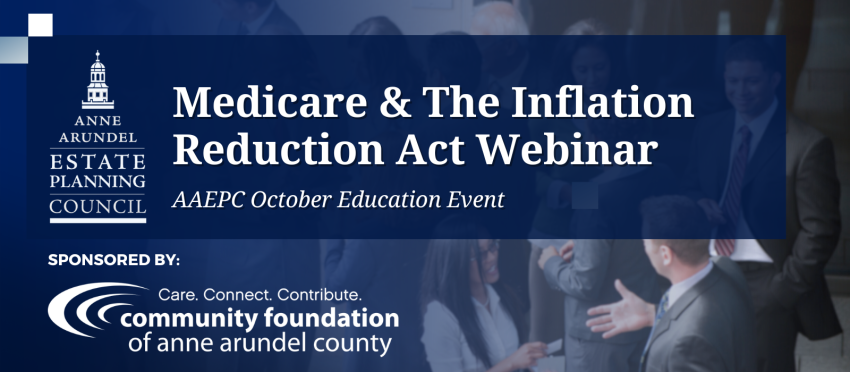 ANNE ARUNDEL
ESTATE PLANNING COUNCIL

Medicare & The Inflation Reduction Act Webinar

AAEPC October Education Event

SPONSORED BY:

Care. Connect. Contribute.
community foundation
of anne arundel county